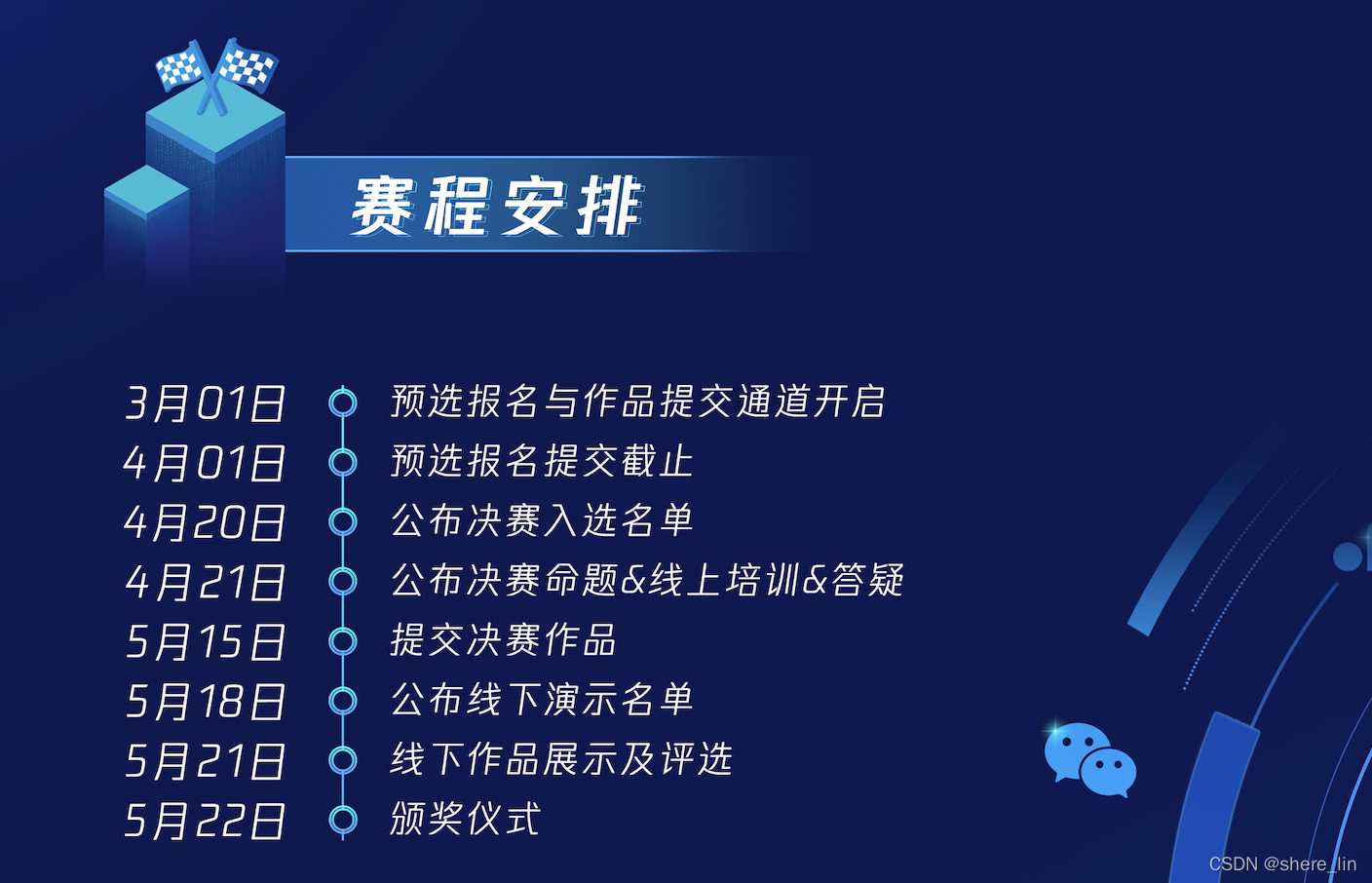 赛程安排

3月01日 预选报名与作品提交通道开启
4月01日 预选报名提交截止
4月20日 公布决赛入选名单
4月21日 公布决赛命题&线上培训&答疑
5月15日 提交决赛作品
5月18日 公布线下演示名单
5月21日 线下作品展示及评选
5月22日 颁奖仪式

CSDN @shere_lin